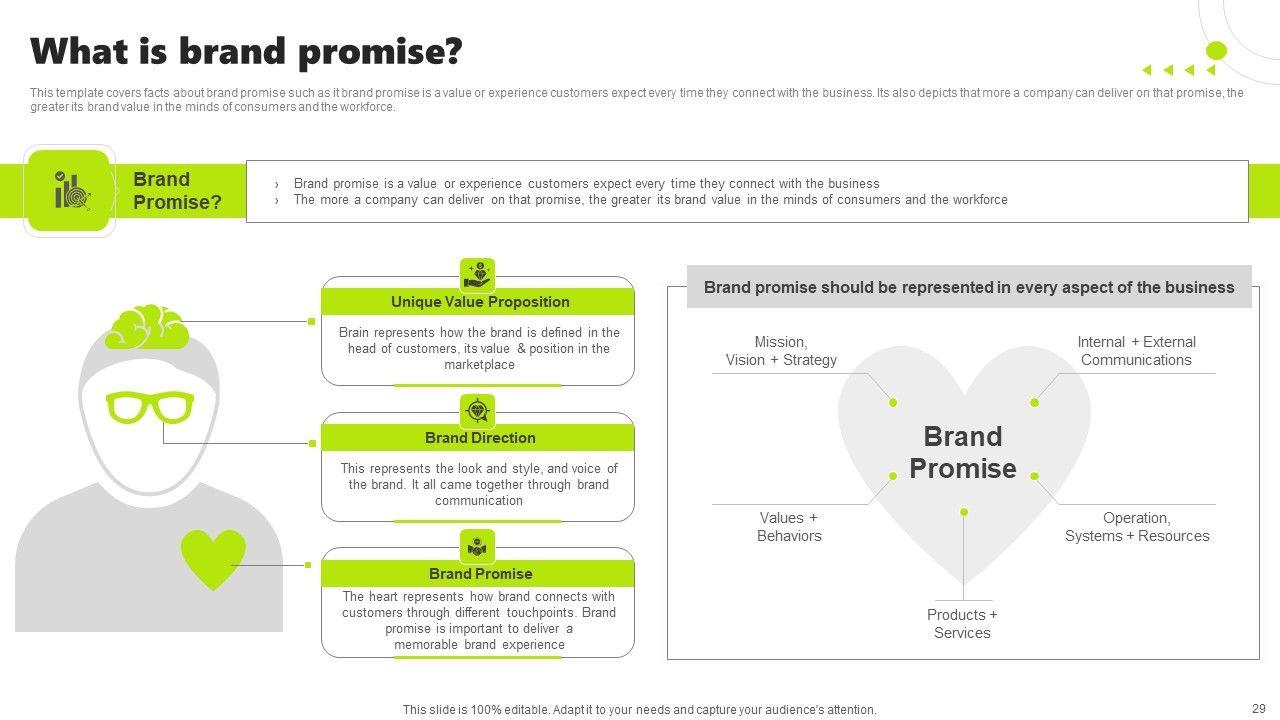 What is brand promise?

This template covers facts about brand promise such as it brand promise is a value or experience customers expect every time they connect with the business. Its also depicts that more a company can deliver on that promise, the greater its brand value in the minds of consumers and the workforce.

Brand Promise?

› Brand promise is a value or experience customers expect every time they connect with the business
› The more a company can deliver on that promise, the greater its brand value in the minds of consumers and the workforce

Unique Value Proposition

Brain represents how the brand is defined in the head of customers, its value & position in the marketplace

Brand Direction

This represents the look and style, and voice of the brand. It all came together through brand communication

Brand Promise

The heart represents how brand connects with customers through different touchpoints. Brand promise is important to deliver a memorable brand experience

Brand promise should be represented in every aspect of the business

Mission, Vision + Strategy

Internal + External Communications

Brand Promise

Values + Behaviors

Operation, Systems + Resources

Products + Services

This slide is 100% editable. Adapt it to your needs and capture your audience's attention.

29